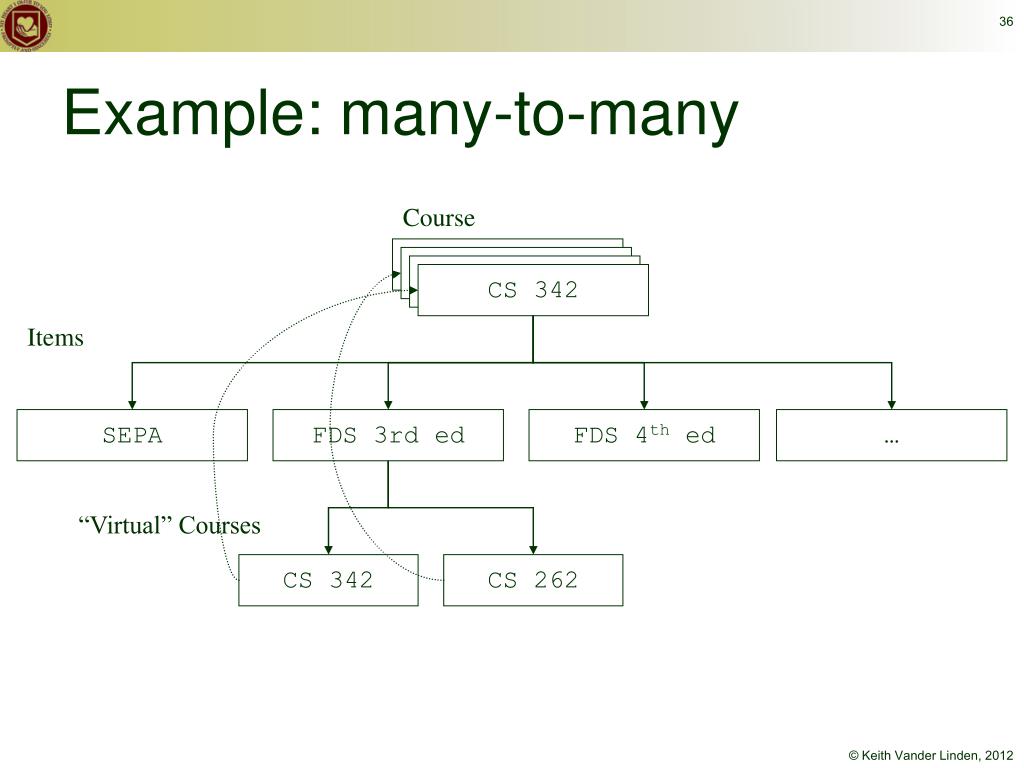 36

Example: many-to-many

Course

CS 342

Items

SEPA

FDS 3rd ed

FDS 4$^{th}$ ed

…

“Virtual” Courses

CS 342

CS 262

© Keith Vander Linden, 2012